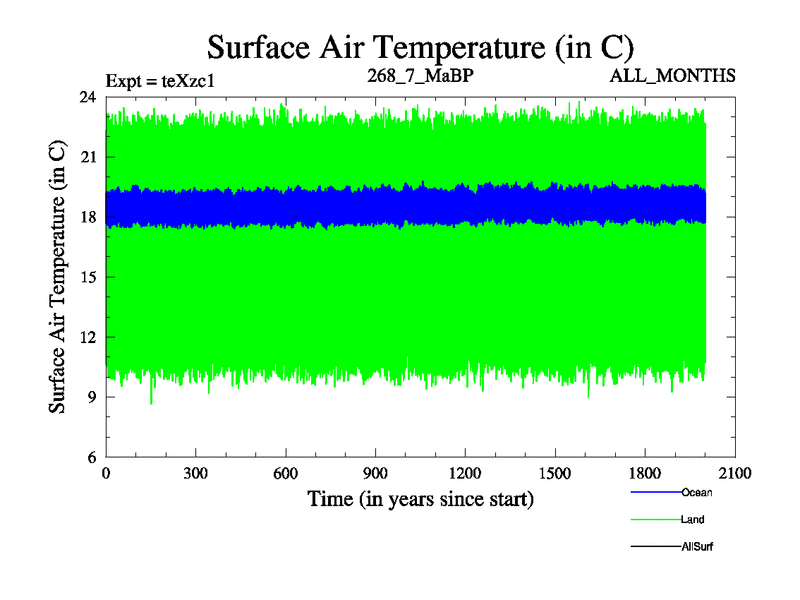 Surface Air Temperature (in C)

Expt = teXzc1

268_7_MaBP

ALL_MONTHS

Surface Air Temperature (in C)

24
21
18
15
12
9
6

0
300
600
900
1200
1500
1800
2100

Time (in years since start)

Ocean
Land
AllSurf